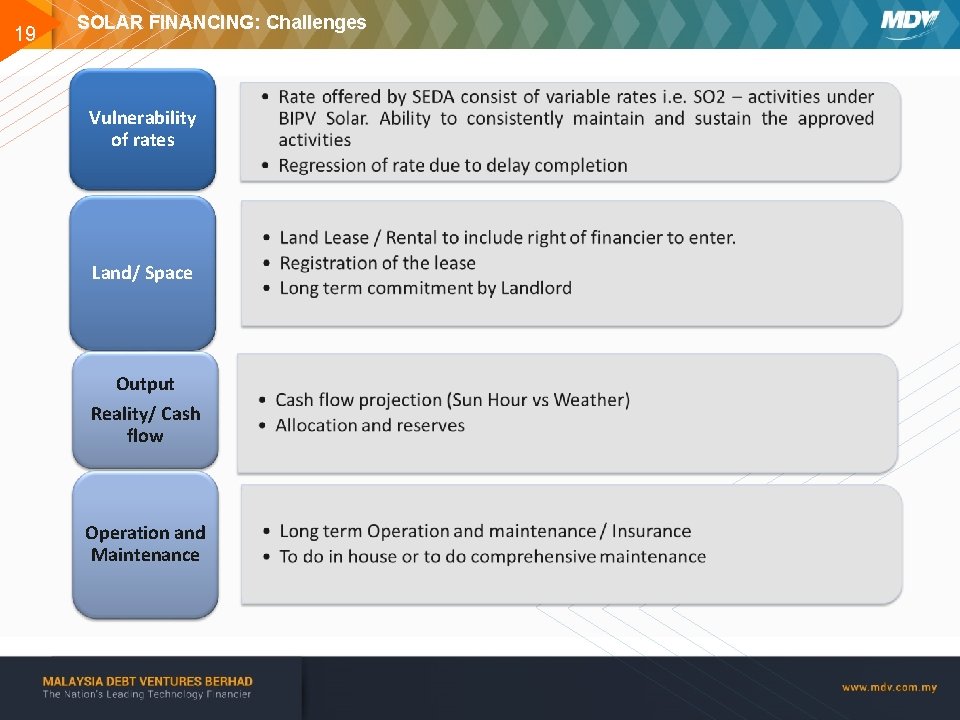 19

SOLAR FINANCING: Challenges

MDV

Vulnerability of rates

• Rate offered by SEDA consist of variable rates i.e. SO2 – activities under BIPV Solar. Ability to consistently maintain and sustain the approved activities
• Regression of rate due to delay completion

Land/ Space

• Land Lease / Rental to include right of financier to enter.
• Registration of the lease
• Long term commitment by Landlord

Output Reality/ Cash flow

• Cash flow projection (Sun Hour vs Weather)
• Allocation and reserves

Operation and Maintenance

• Long term Operation and maintenance / Insurance
• To do in house or to do comprehensive maintenance

MALAYSIA DEBT VENTURES BERHAD
The Nation's Leading Technology Financier

www.mdv.com.my